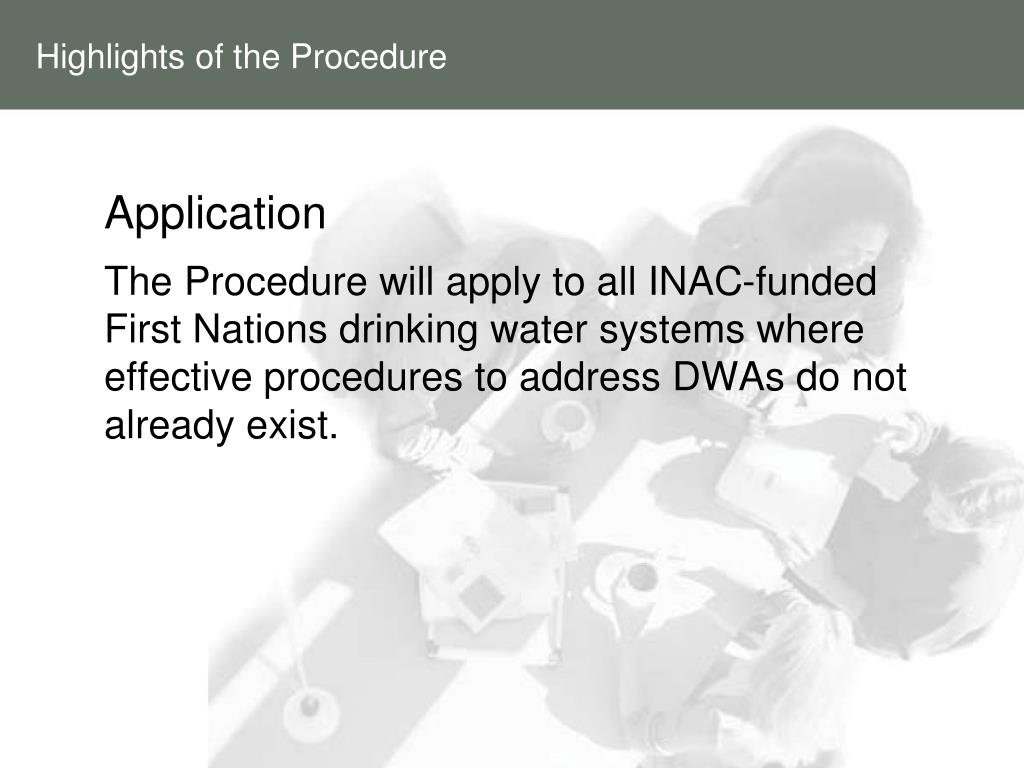 Highlights of the Procedure

Application

The Procedure will apply to all INAC-funded First Nations drinking water systems where effective procedures to address DWAs do not already exist.